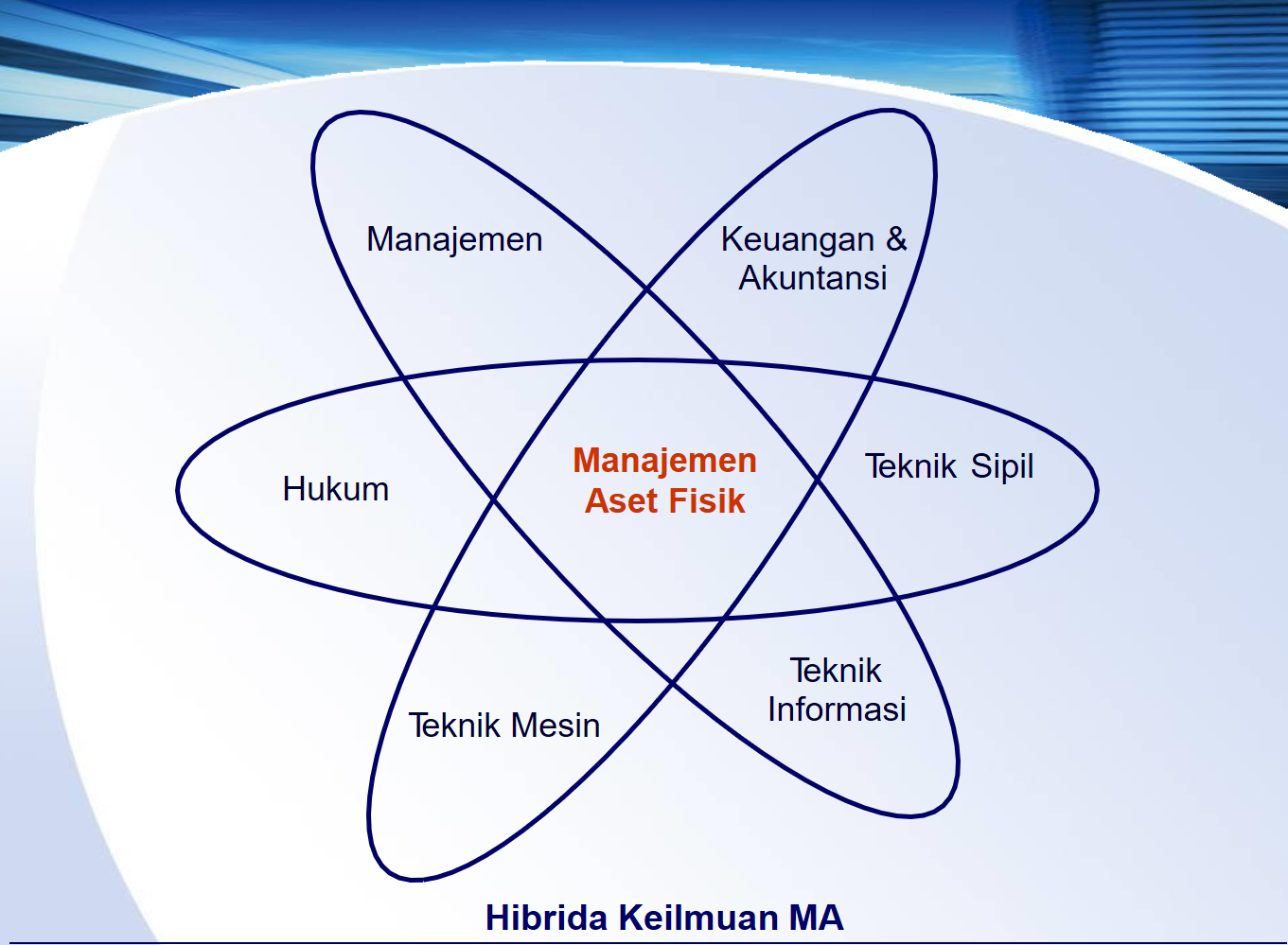 Manajemen

Keuangan & Akuntansi

Hukum

Manajemen Aset Fisik

Teknik Sipil

Teknik Mesin

Teknik Informasi

Hibrida Keilmuan MA